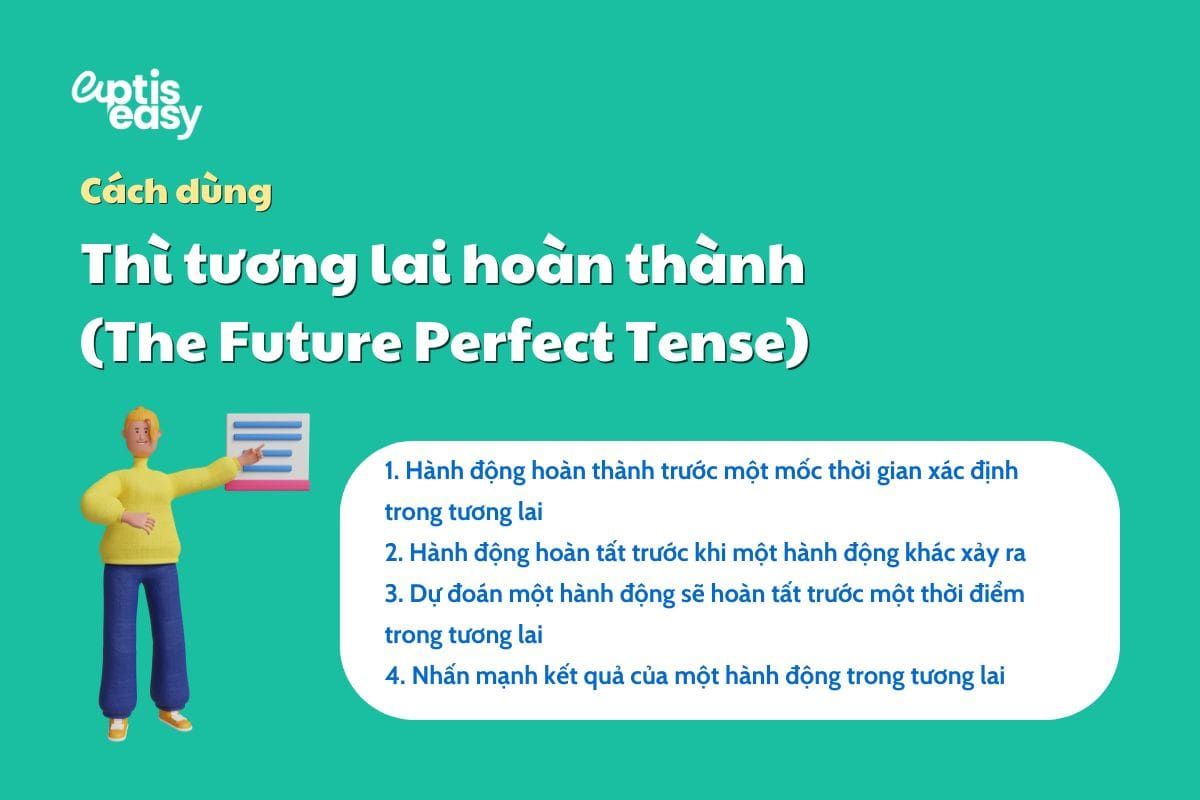 aptis easy

Cách dùng

Thì tương lai hoàn thành (The Future Perfect Tense)

1. Hành động hoàn thành trước một mốc thời gian xác định trong tương lai
2. Hành động hoàn tất trước khi một hành động khác xảy ra
3. Dự đoán một hành động sẽ hoàn tất trước một thời điểm trong tương lai
4. Nhấn mạnh kết quả của một hành động trong tương lai